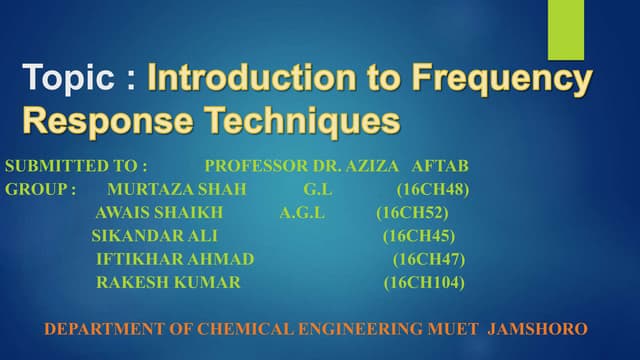 Topic : Introduction to Frequency Response Techniques

SUBMITTED TO : PROFESSOR DR. AZIZA AFTAB

GROUP : MURTAZA SHAH G.L (16CH48)
AWAIS SHAIKH A.G.L (16CH52)
SIKANDAR ALI (16CH45)
IFTIKHAR AHMAD (16CH47)
RAKESH KUMAR (16CH104)

DEPARTMENT OF CHEMICAL ENGINEERING MUET JAMSHORO